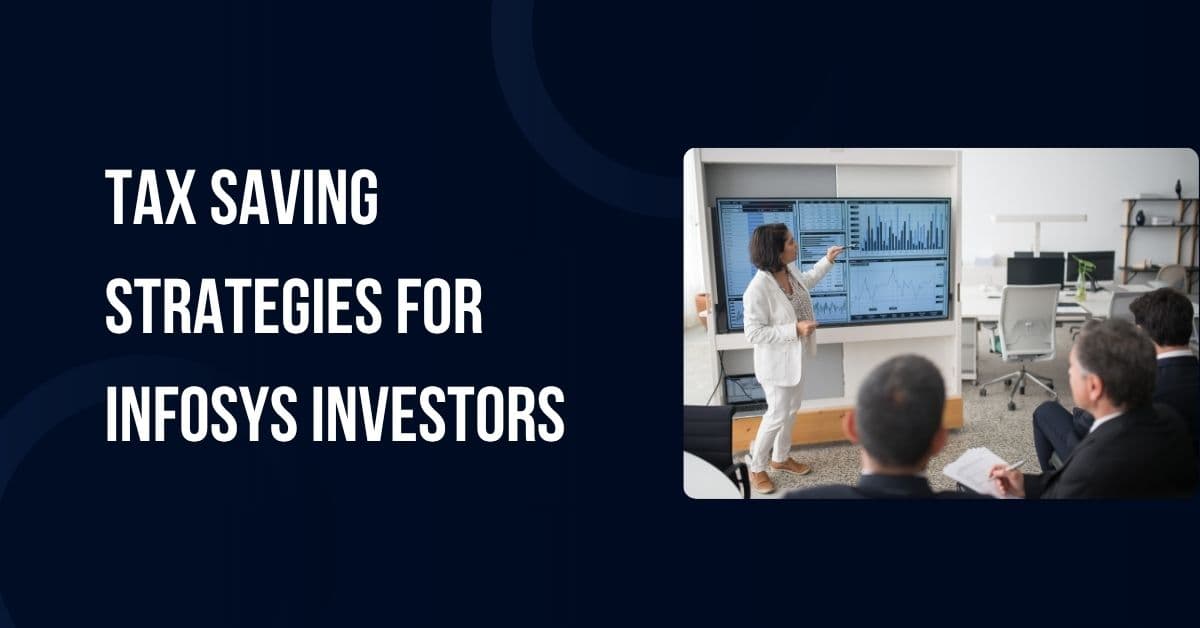 TAX SAVING STRATEGIES FOR INFOSYS INVESTORS